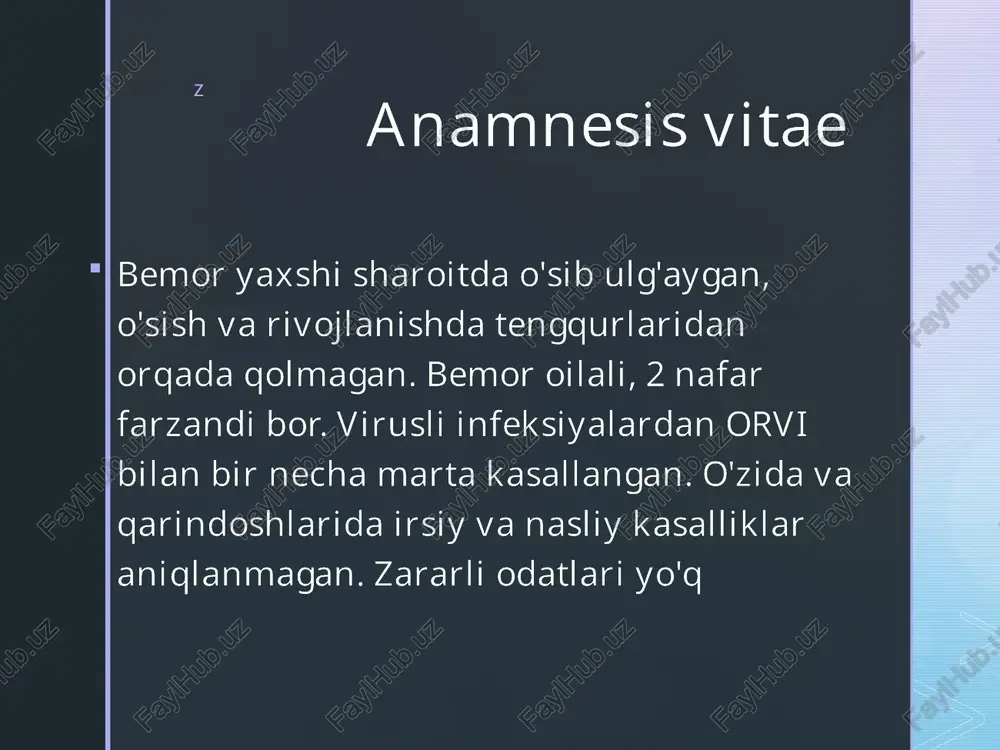 z

Anamnesis vitae

Bemor yaxshi sharoitda o'sib ulg'aygan, o'sish va rivojlanishda tengqurlaridan orqada qolmagan. Bemor oilali, 2 nafar farzandi bor. Virusli infeksiyalardan ORVI bilan bir necha marta kasallangan. O'zida va qarindoshlarida irsiy va nasliy kasalliklar aniqlanmagan. Zararli odatlari yo'q

FaylHub.uz